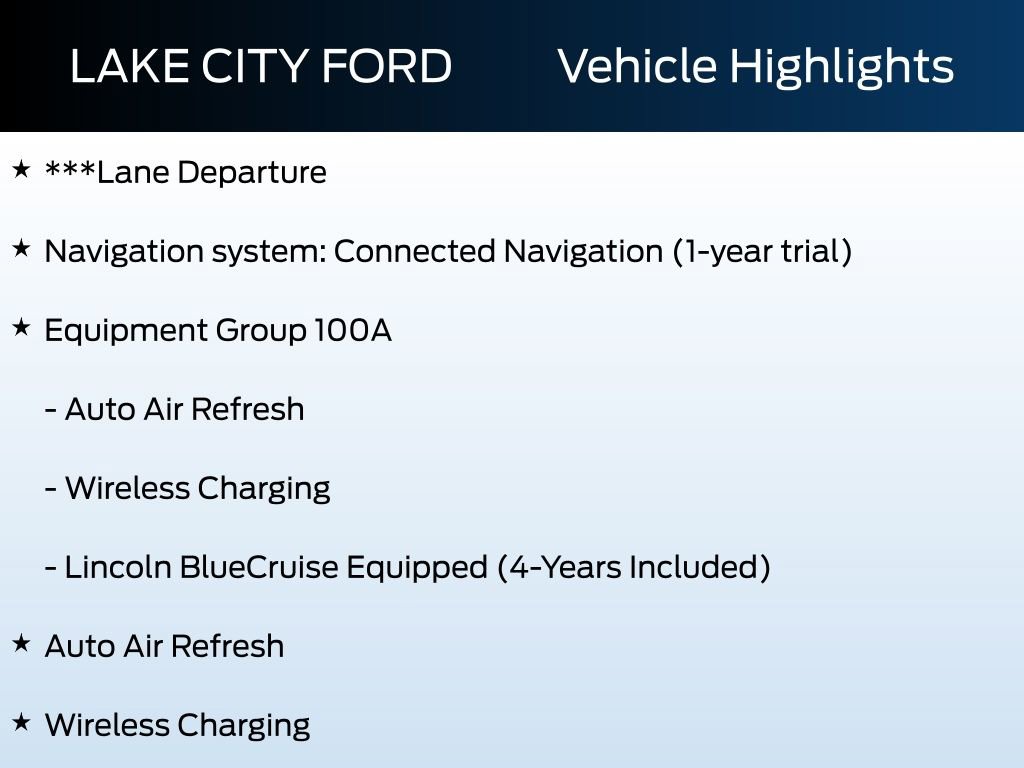 LAKE CITY FORD Vehicle Highlights

★ ***Lane Departure

★ Navigation system: Connected Navigation (1-year trial)

★ Equipment Group 100A

- Auto Air Refresh

- Wireless Charging

- Lincoln BlueCruise Equipped (4-Years Included)

★ Auto Air Refresh

★ Wireless Charging